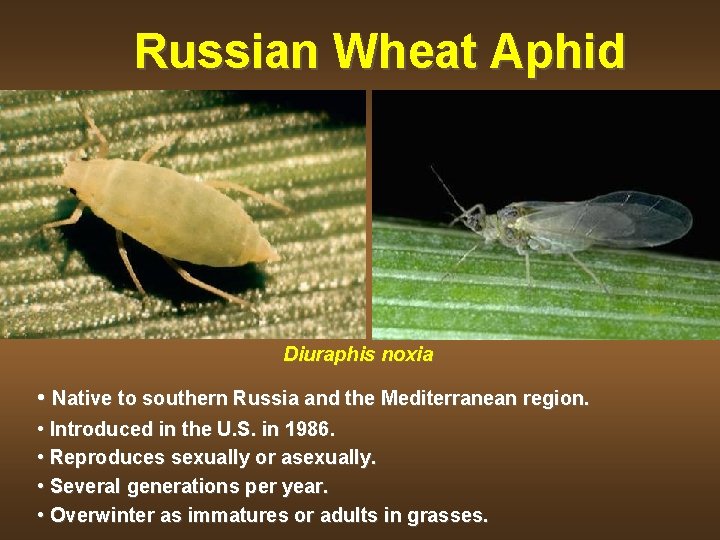 Russian Wheat Aphid

Diuraphis noxia

• Native to southern Russia and the Mediterranean region.
• Introduced in the U.S. in 1986.
• Reproduces sexually or asexually.
• Several generations per year.
• Overwinter as immatures or adults in grasses.